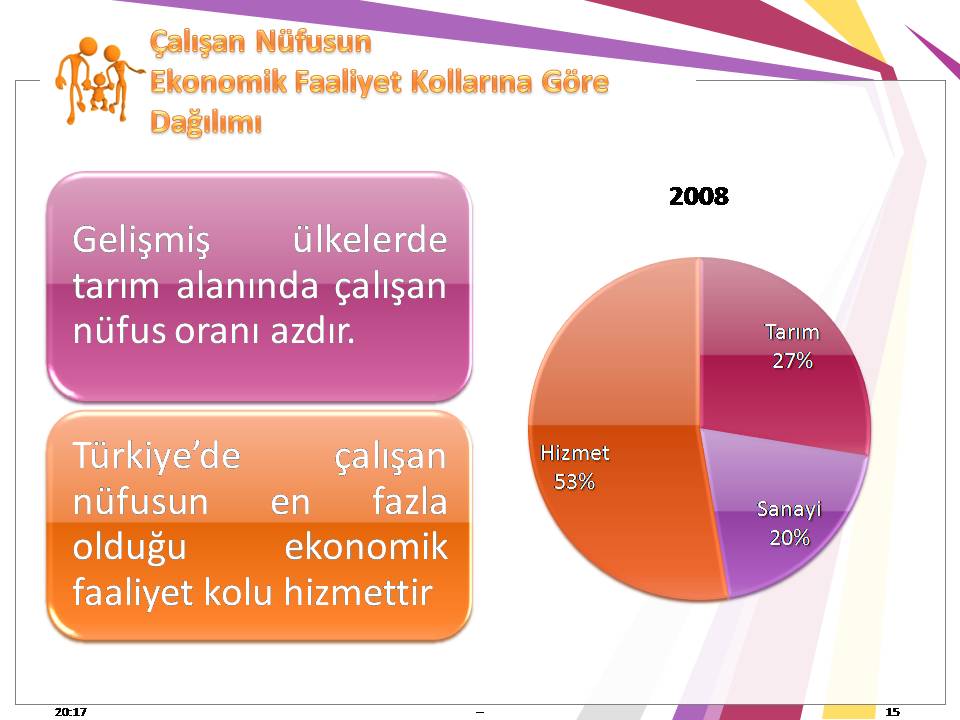 Çalışan Nüfusun Ekonomik Faaliyet Kollarına Göre Dağılımı

Gelişmiş ülkelerde tarım alanında çalışan nüfus oranı azdır.

Türkiye'de çalışan nüfusun en fazla olduğu ekonomik faaliyet kolu hizmettir

2008

Tarım
27%

Sanayi
20%

Hizmet
53%

20:17

–

15